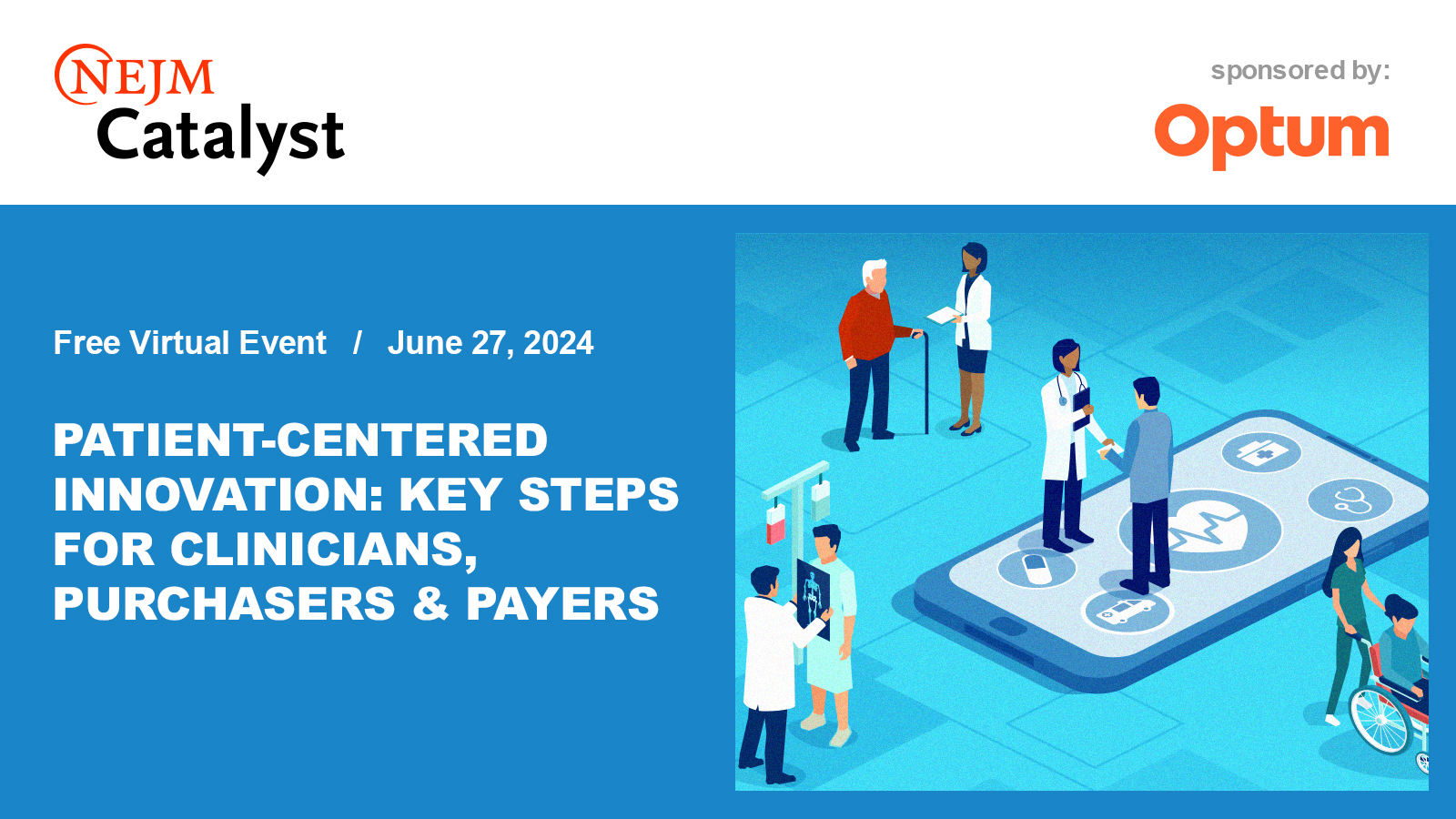 NEJM Catalyst

sponsored by:
Optum

Free Virtual Event / June 27, 2024

PATIENT-CENTERED INNOVATION: KEY STEPS FOR CLINICIANS, PURCHASERS & PAYERS